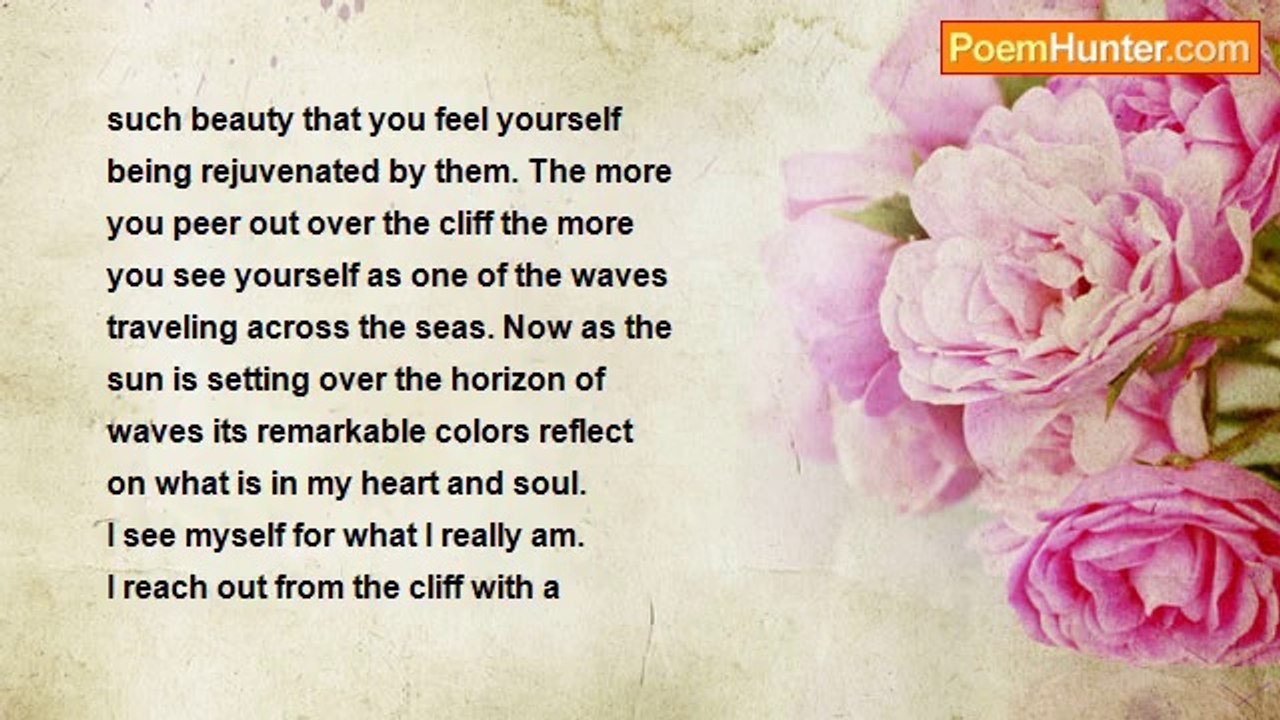 PoemHunter.com

such beauty that you feel yourself
being rejuvenated by them. The more
you peer out over the cliff the more
you see yourself as one of the waves
traveling across the seas. Now as the
sun is setting over the horizon of
waves its remarkable colors reflect
on what is in my heart and soul.
I see myself for what I really am.
I reach out from the cliff with a